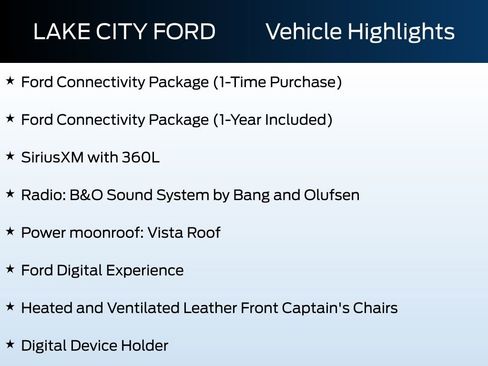 LAKE CITY FORD Vehicle Highlights

★ Ford Connectivity Package (1-Time Purchase)

★ Ford Connectivity Package (1-Year Included)

★ SiriusXM with 360L

★ Radio: B&O Sound System by Bang and Olufsen

★ Power moonroof: Vista Roof

★ Ford Digital Experience

★ Heated and Ventilated Leather Front Captain's Chairs

★ Digital Device Holder